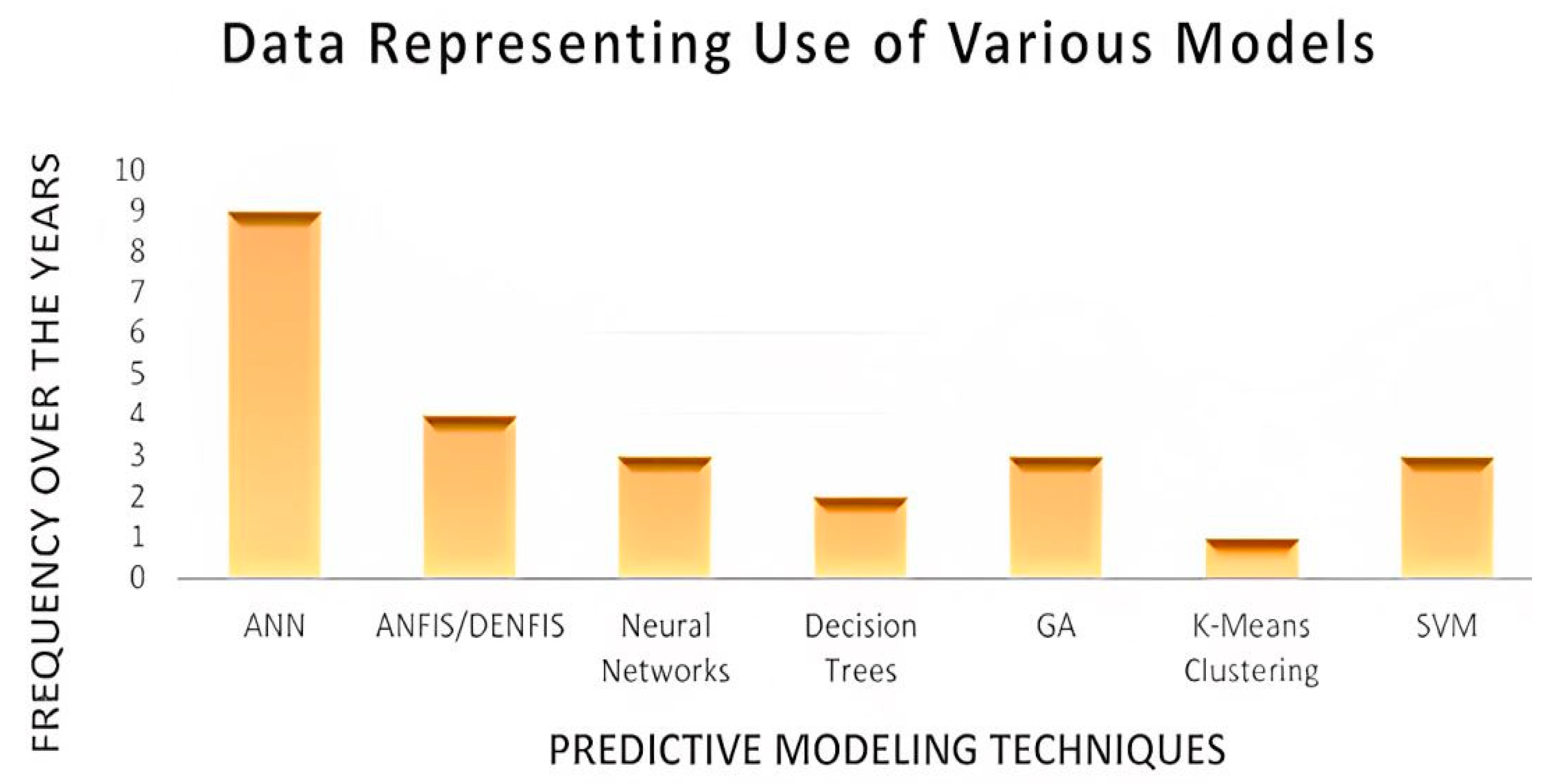 Data Representing Use of Various Models

FREQUENCY OVER THE YEARS

10
9
8
7
6
5
4
3
2
1
0

ANN
ANFIS/DENFIS
Neural Networks
Decision Trees
GA
K-Means Clustering
SVM

PREDICTIVE MODELING TECHNIQUES